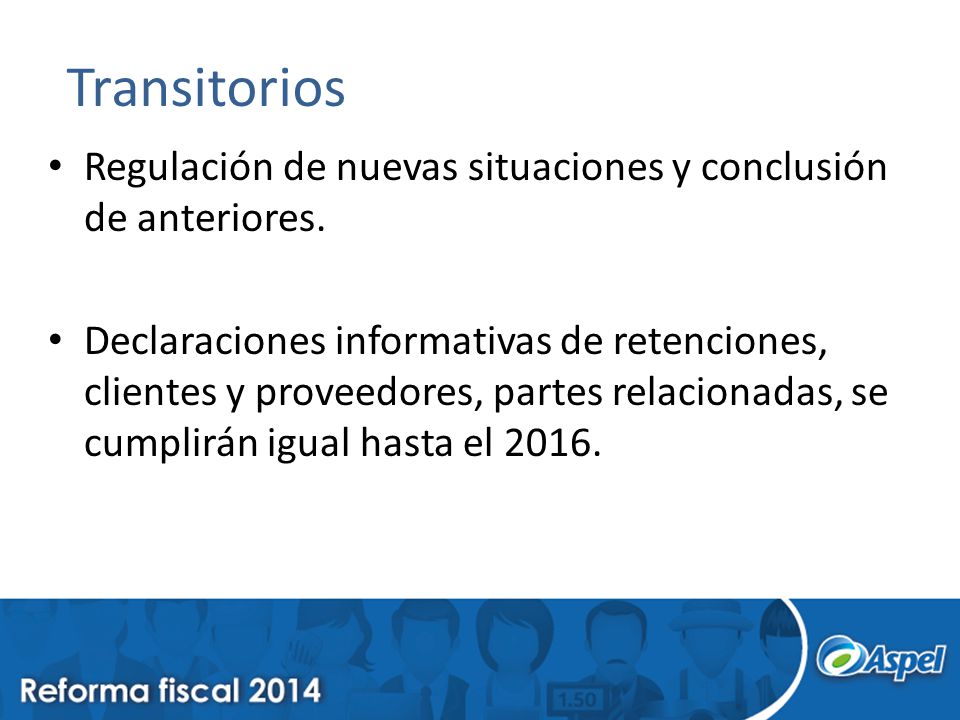 Transitorios

• Regulación de nuevas situaciones y conclusión de anteriores.

• Declaraciones informativas de retenciones, clientes y proveedores, partes relacionadas, se cumplirán igual hasta el 2016.

Reforma fiscal 2014

1.50

Aspel